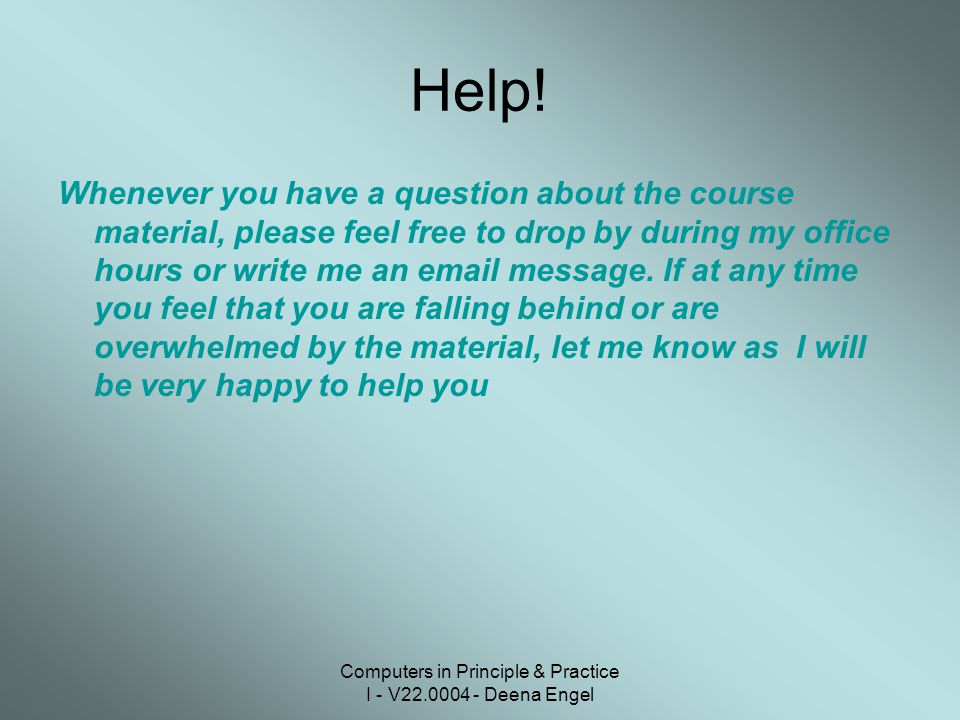 Help!

Whenever you have a question about the course material, please feel free to drop by during my office hours or write me an email message. If at any time you feel that you are falling behind or are overwhelmed by the material, let me know as I will be very happy to help you

Computers in Principle & Practice I - V22.0004 - Deena Engel